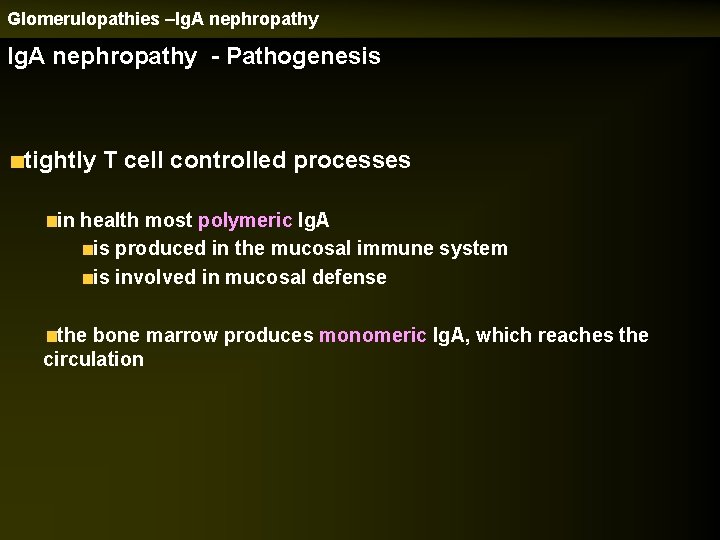 Glomerulopathies –IgA nephropathy

IgA nephropathy - Pathogenesis

tightly T cell controlled processes

in health most polymeric IgA

is produced in the mucosal immune system

is involved in mucosal defense

the bone marrow produces monomeric IgA, which reaches the circulation